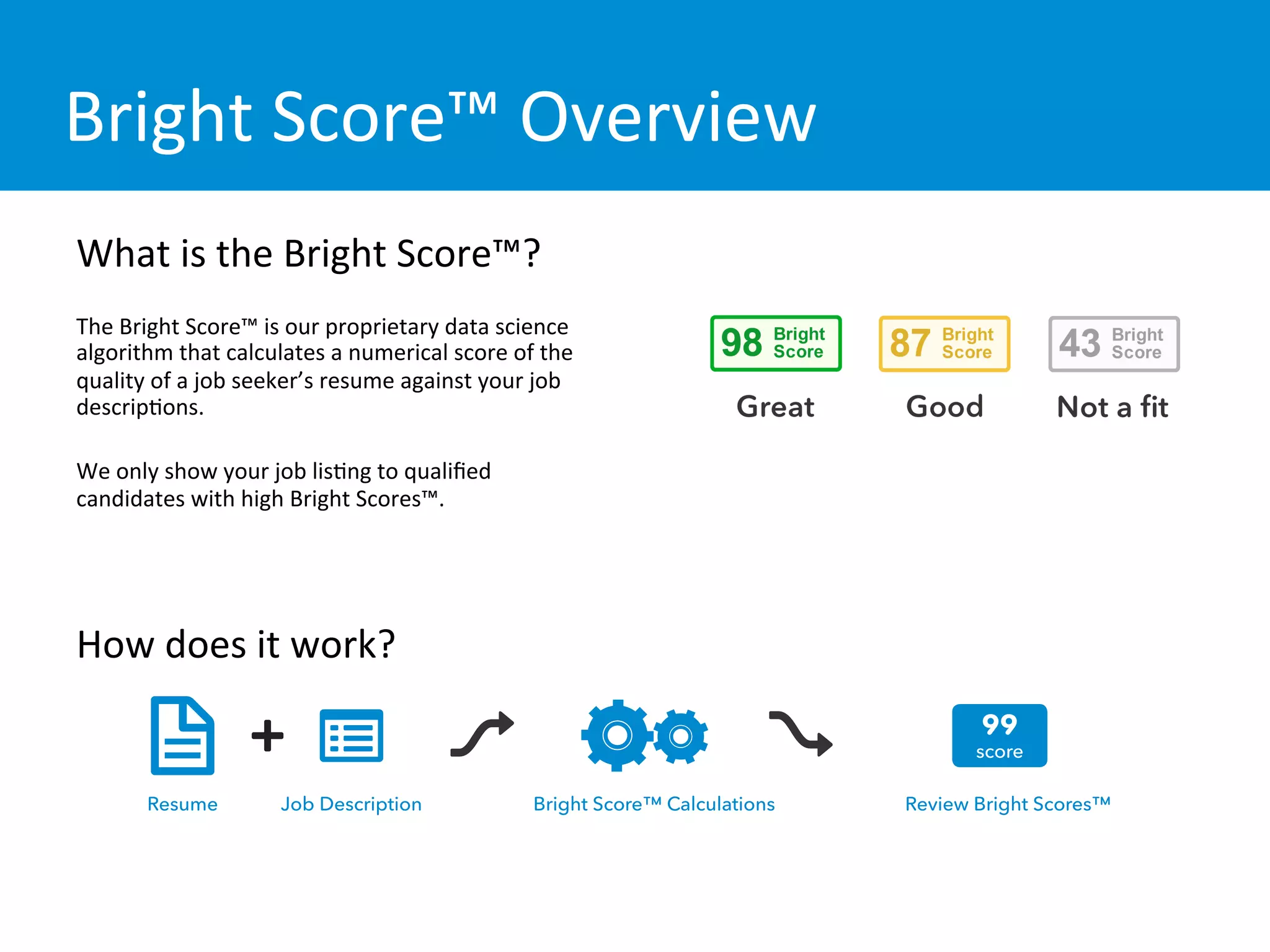 Bright Score™ Overview

What is the Bright Score™?

The Bright Score™ is our proprietary data science algorithm that calculates a numerical score of the quality of a job seeker's resume against your job descriptions.

We only show your job listing to qualified candidates with high Bright Scores™.

98 Bright Score
Great

87 Bright Score
Good

43 Bright Score
Not a fit

How does it work?

Resume + Job Description

Bright Score™ Calculations

99 score
Review Bright Scores™